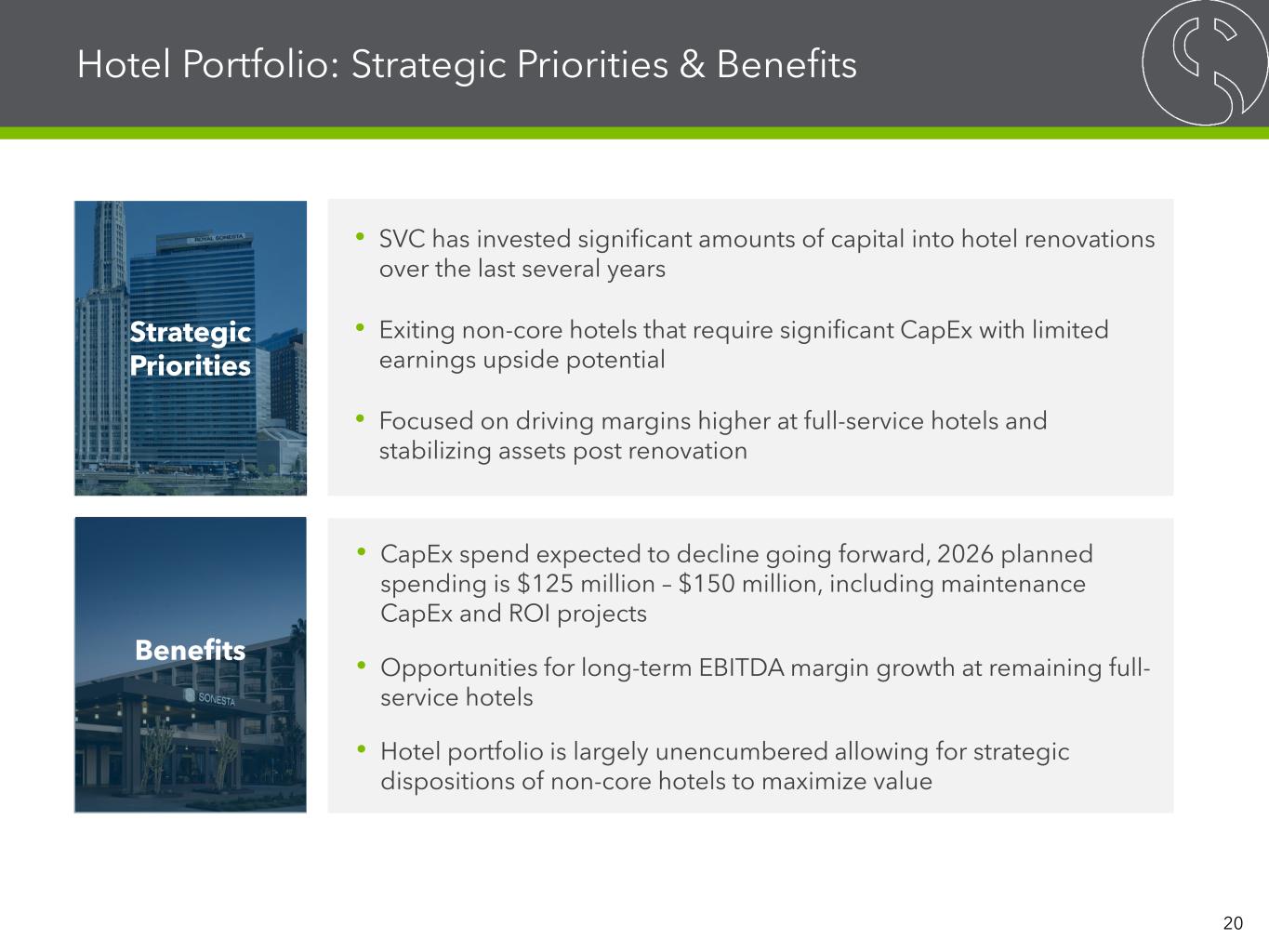 Hotel Portfolio: Strategic Priorities & Benefits

ROYAL SONESTA

Strategic Priorities

• SVC has invested significant amounts of capital into hotel renovations over the last several years

• Exiting non-core hotels that require significant CapEx with limited earnings upside potential

• Focused on driving margins higher at full-service hotels and stabilizing assets post renovation

Benefits

SONESTA

• CapEx spend expected to decline going forward, 2026 planned spending is \$125 million – \$150 million, including maintenance CapEx and ROI projects

• Opportunities for long-term EBITDA margin growth at remaining full-service hotels

• Hotel portfolio is largely unencumbered allowing for strategic dispositions of non-core hotels to maximize value

20